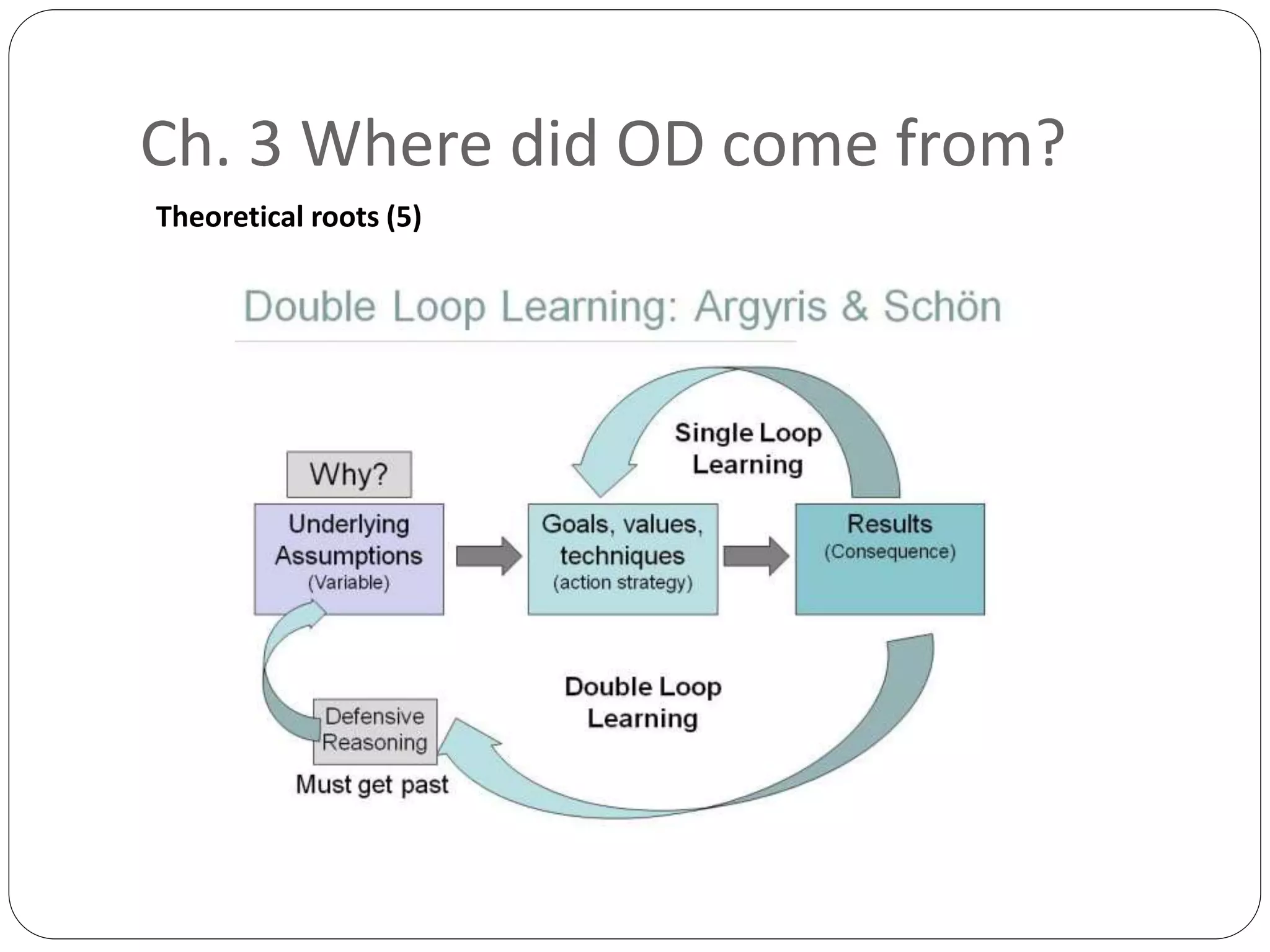 Ch. 3 Where did OD come from?

Theoretical roots (5)

Double Loop Learning: Argyris & Schön

Single Loop Learning

Why?

Underlying Assumptions (Variable)

Goals, values, techniques (action strategy)

Results (Consequence)

Double Loop Learning

Defensive Reasoning

Must get past